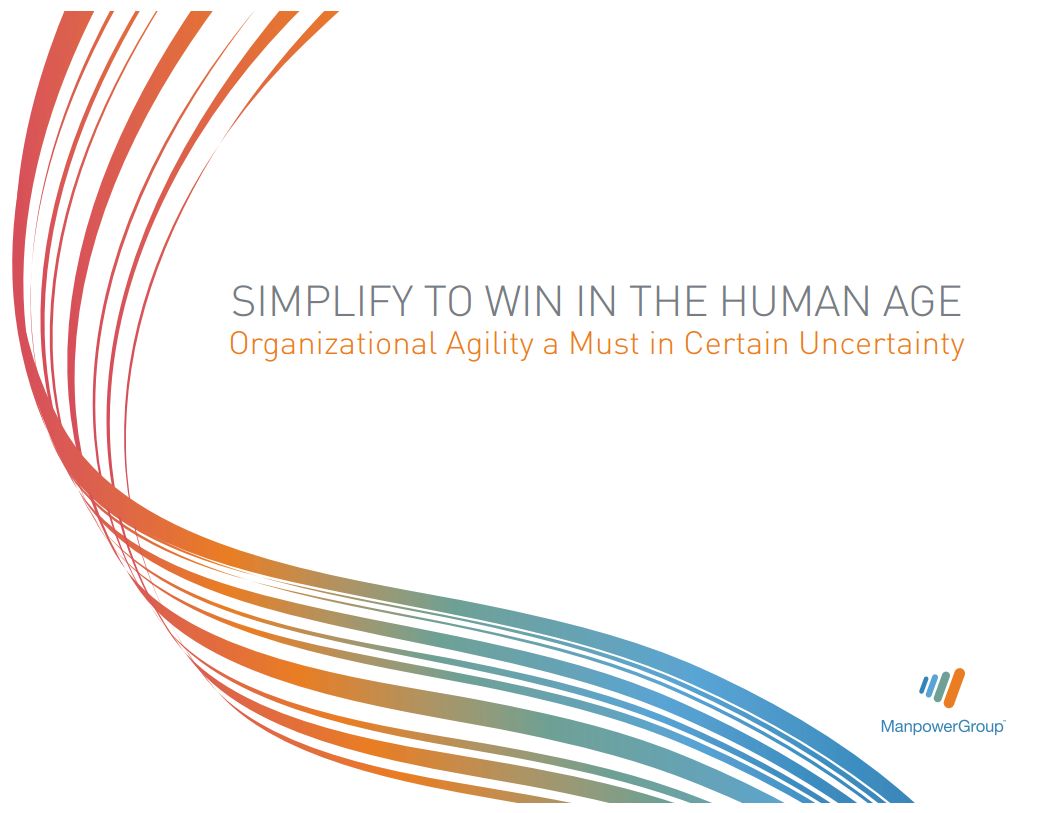 SIMPLIFY TO WIN IN THE HUMAN AGE
Organizational Agility a Must in Certain Uncertainty

ManpowerGroup™